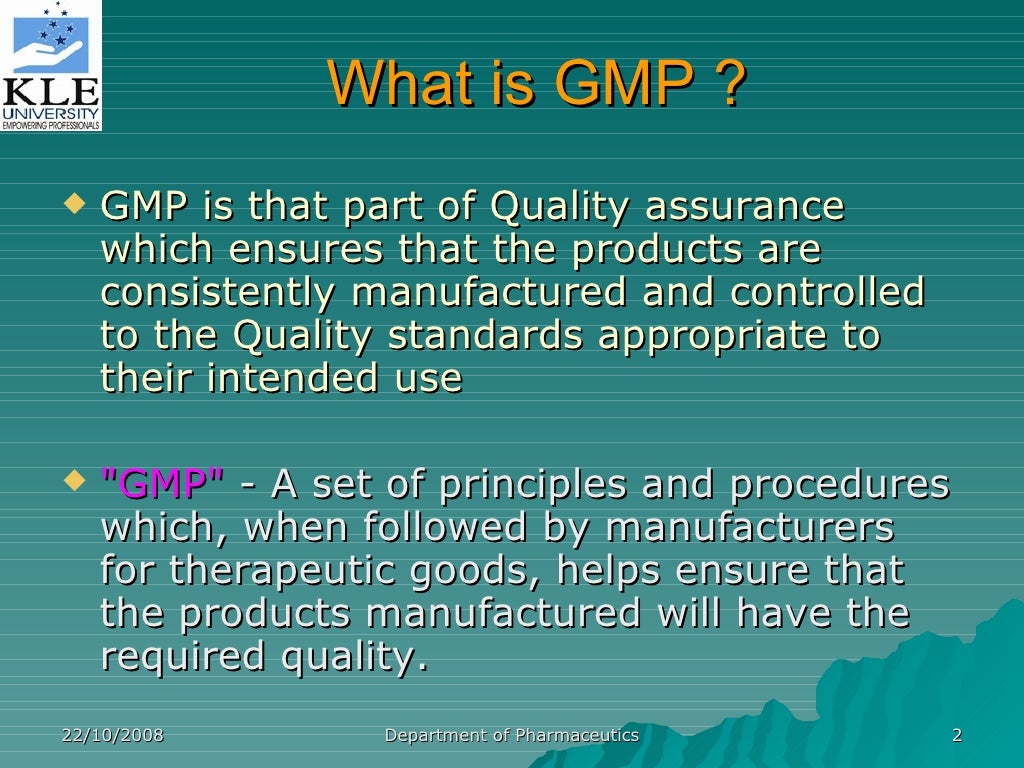 KLE UNIVERSITY EMPOWERING PROFESSIONALS

What is GMP ?

GMP is that part of Quality assurance which ensures that the products are consistently manufactured and controlled to the Quality standards appropriate to their intended use

"GMP" - A set of principles and procedures which, when followed by manufacturers for therapeutic goods, helps ensure that the products manufactured will have the required quality.

22/10/2008 Department of Pharmaceutics 2